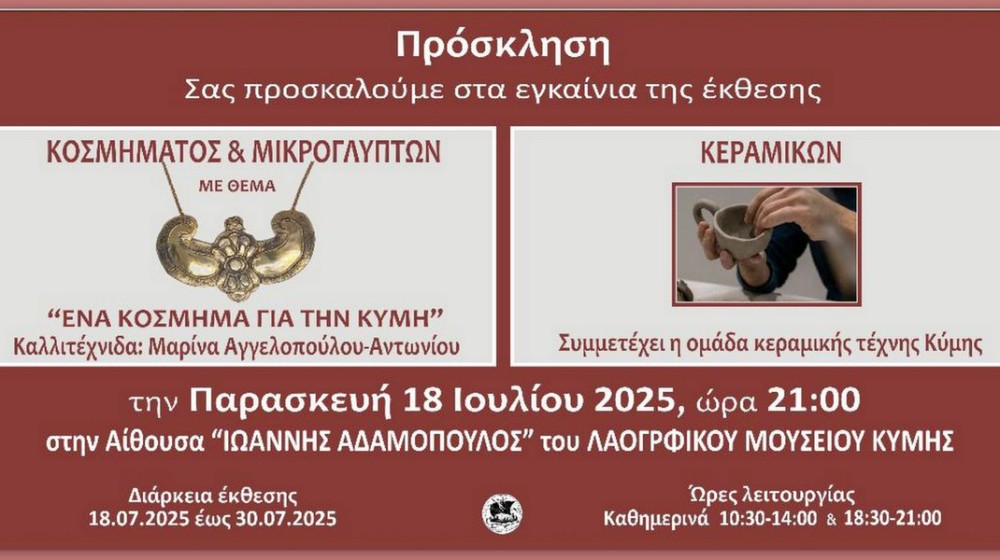 Πρόσκληση
Σας προσκαλούμε στα εγκαίνια της έκθεσης

ΚΟΣΜΗΜΑΤΟΣ & ΜΙΚΡΟΓΛΥΠΤΩΝ
ΜΕ ΘΕΜΑ
“ΕΝΑ ΚΟΣΜΗΜΑ ΓΙΑ ΤΗΝ ΚΥΜΗ”
Καλλιτέχνιδα: Μαρίνα Αγγελοπούλου-Αντωνίου

ΚΕΡΑΜΙΚΩΝ
Συμμετέχει η ομάδα κεραμικής τέχνης Κύμης

την Παρασκευή 18 Ιουλίου 2025, ώρα 21:00
στην Αίθουσα “ΙΩΑΝΝΗΣ ΑΔΑΜΟΠΟΥΛΟΣ” του ΛΑΟΓΡΦΙΚΟΥ ΜΟΥΣΕΙΟΥ ΚΥΜΗΣ

Διάρκεια έκθεσης
18.07.2025 έως 30.07.2025

Ώρες λειτουργίας
Καθημερινά 10:30-14:00 & 18:30-21:00